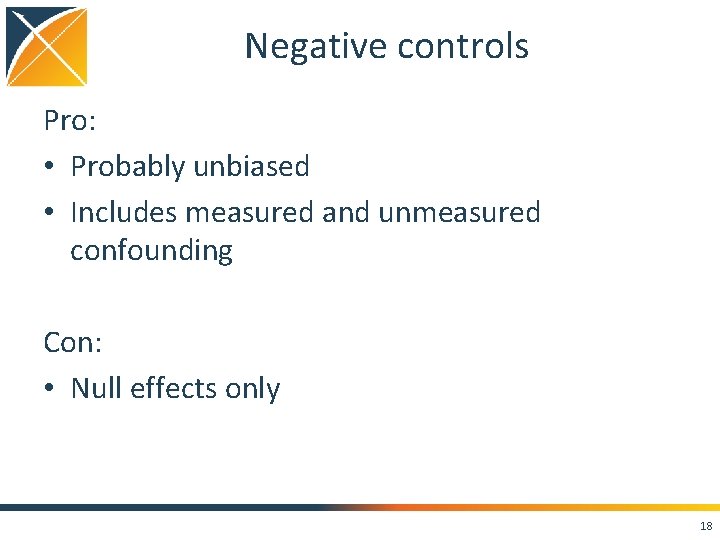 Negative controls

Pro:

• Probably unbiased
• Includes measured and unmeasured confounding

Con:

• Null effects only

18